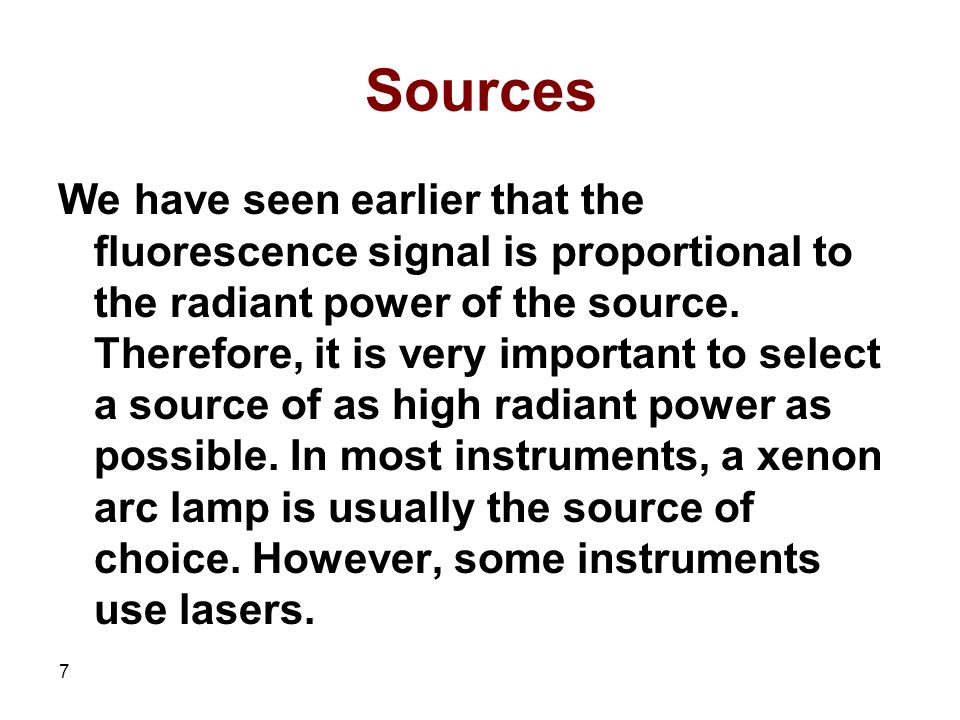 Sources

We have seen earlier that the fluorescence signal is proportional to the radiant power of the source. Therefore, it is very important to select a source of as high radiant power as possible. In most instruments, a xenon arc lamp is usually the source of choice. However, some instruments use lasers.

7